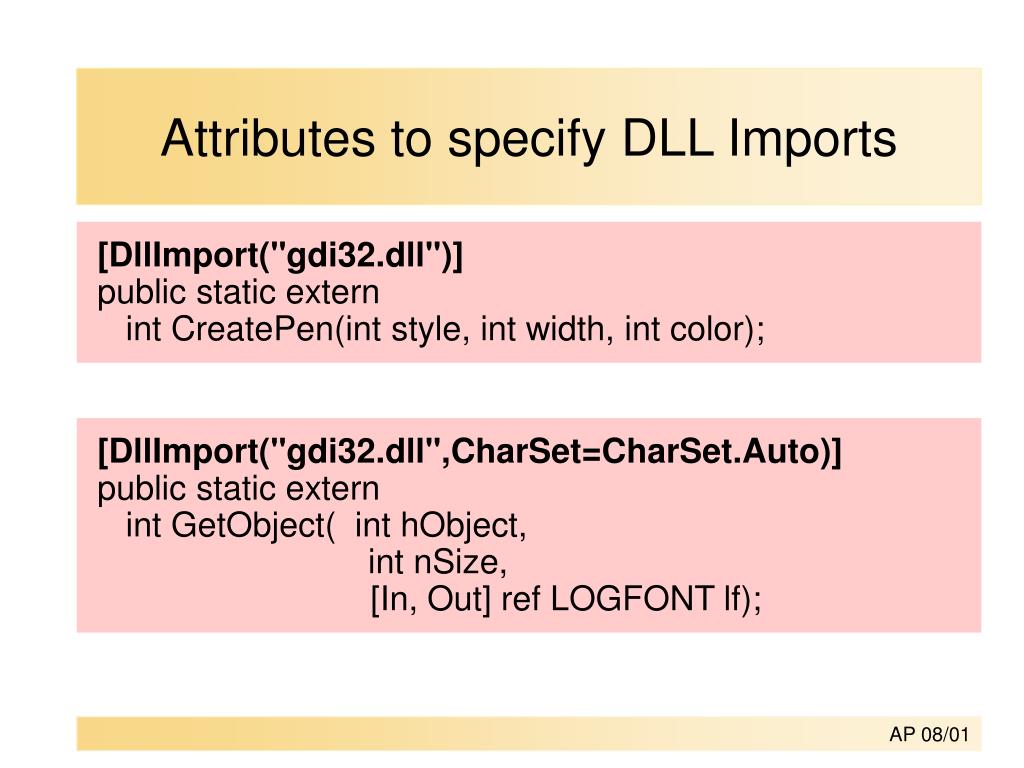 Attributes to specify DLL Imports

[DllImport("gdi32.dll")]
public static extern
int CreatePen(int style, int width, int color);

[DllImport("gdi32.dll",CharSet=CharSet.Auto)]
public static extern
int GetObject( int hObject,
int nSize,
[In, Out] ref LOGFONT lf);

AP 08/01